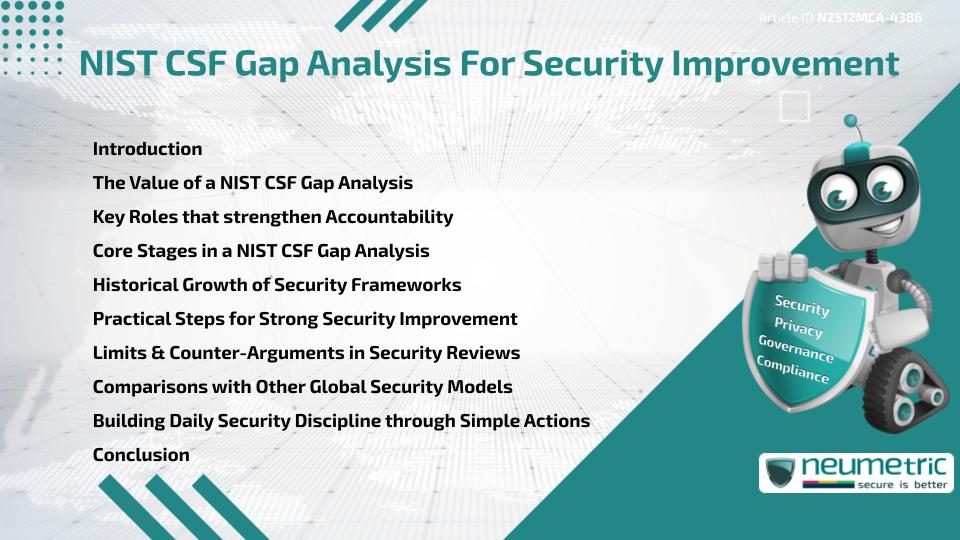 Article ID N2512MCA-4386

NIST CSF Gap Analysis For Security Improvement

Introduction
The Value of a NIST CSF Gap Analysis
Key Roles that strengthen Accountability
Core Stages in a NIST CSF Gap Analysis
Historical Growth of Security Frameworks
Practical Steps for Strong Security Improvement
Limits & Counter-Arguments in Security Reviews
Comparisons with Other Global Security Models
Building Daily Security Discipline through Simple Actions
Conclusion

Security
Privacy
Governance
Compliance

neumetric
secure is better